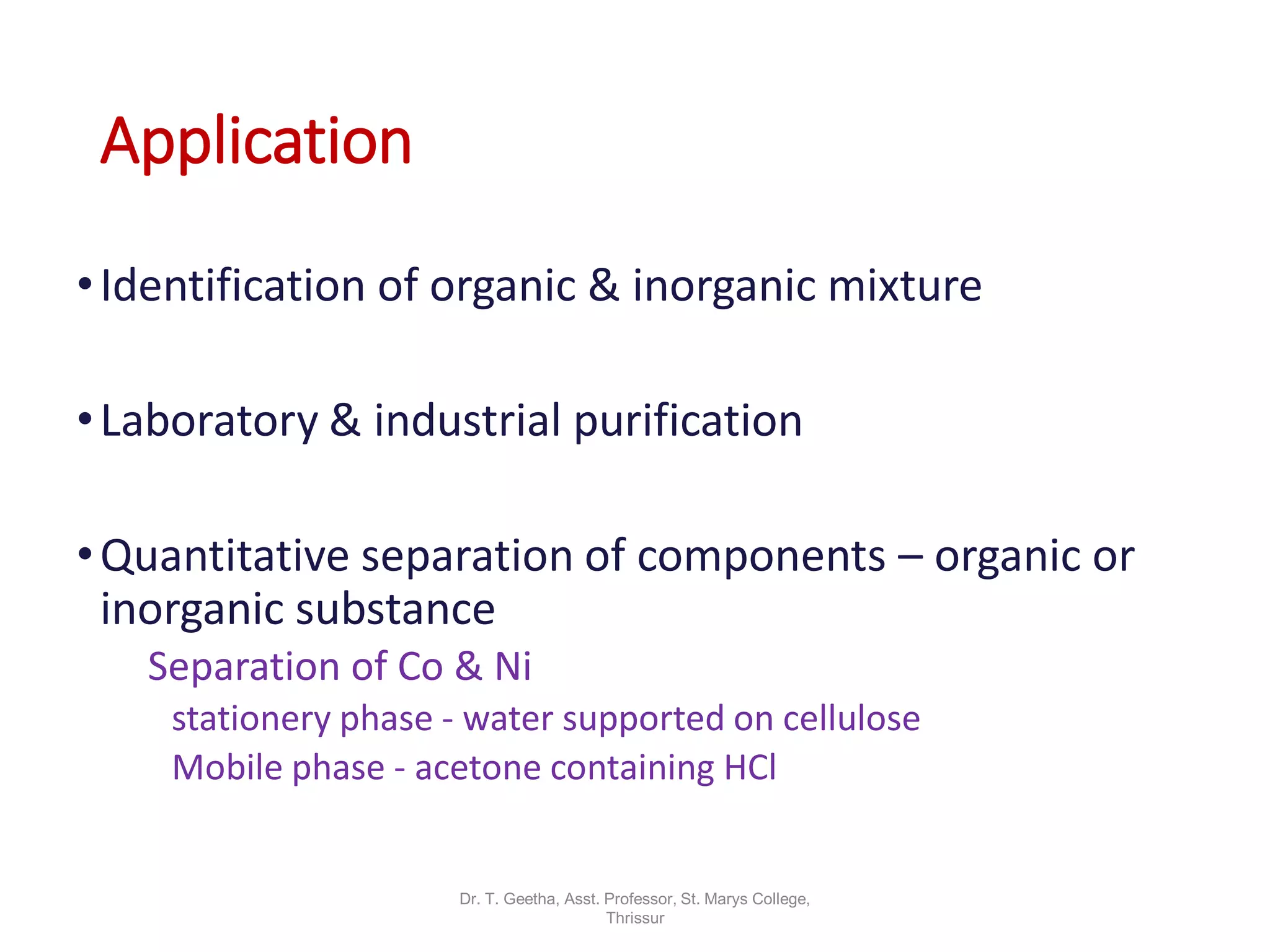 Application

• Identification of organic & inorganic mixture

• Laboratory & industrial purification

• Quantitative separation of components – organic or inorganic substance

Separation of Co & Ni

stationery phase - water supported on cellulose

Mobile phase - acetone containing HCl

Dr. T. Geetha, Asst. Professor, St. Marys College, Thrissur